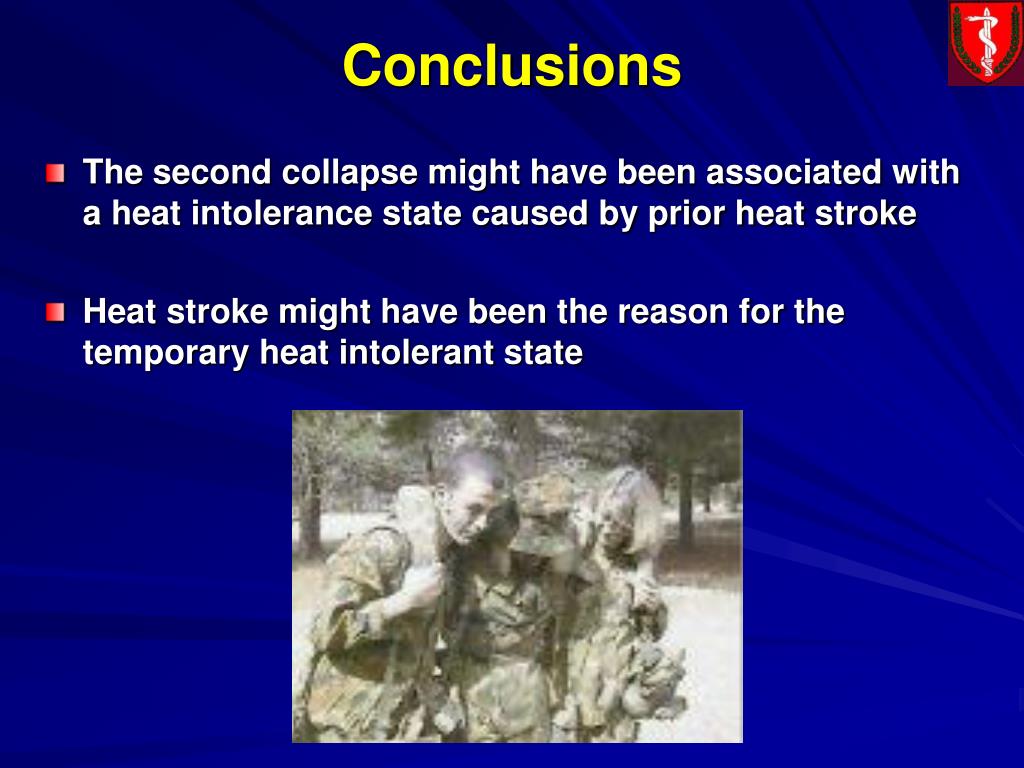 Conclusions

The second collapse might have been associated with a heat intolerance state caused by prior heat stroke

Heat stroke might have been the reason for the temporary heat intolerant state